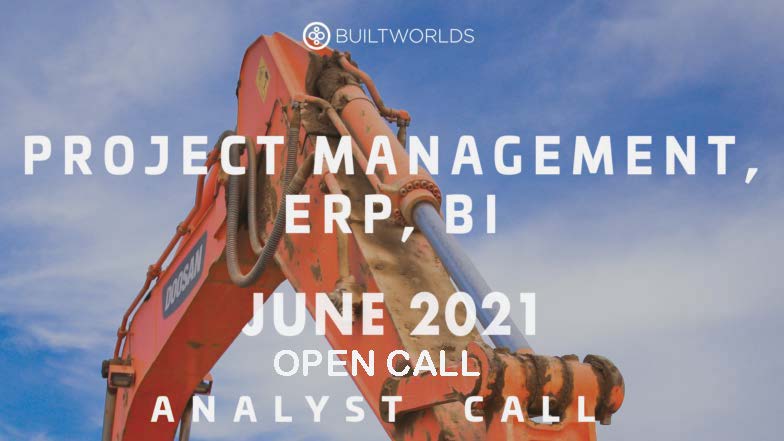 BUILTWORLDS

PROJECT MANAGEMENT, ERP, BI

JUNE 2021

OPEN CALL

ANALYST CALL

DOOSAN